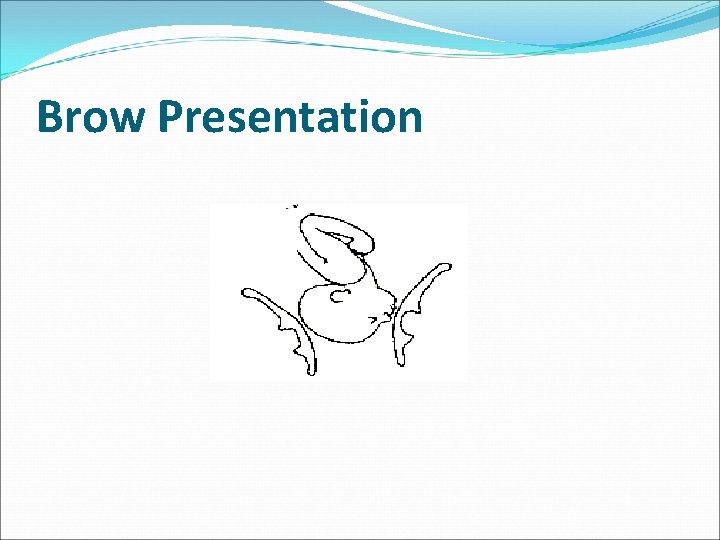 Brow Presentation